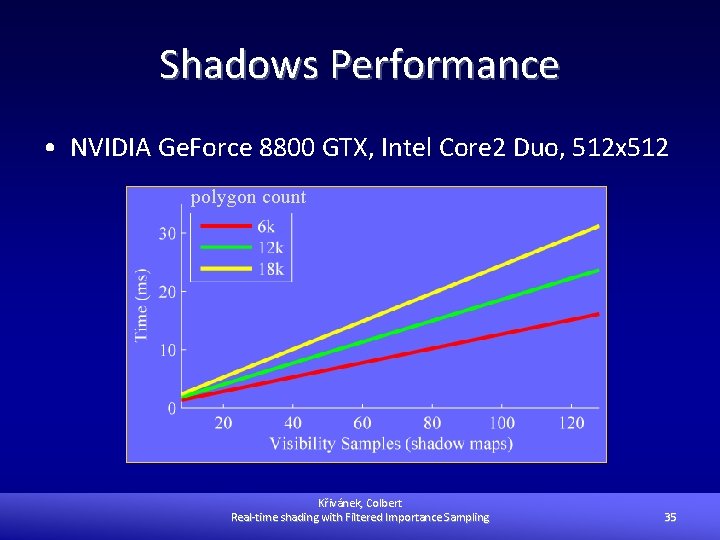 Shadows Performance

• NVIDIA GeForce 8800 GTX, Intel Core2 Duo, 512x512

polygon count
6k
12k
18k

Time (ms)
30
20
10
0

20
40
60
80
100
120
Visibility Samples (shadow maps)

Křivánek, Colbert
Real-time shading with Filtered Importance Sampling

35